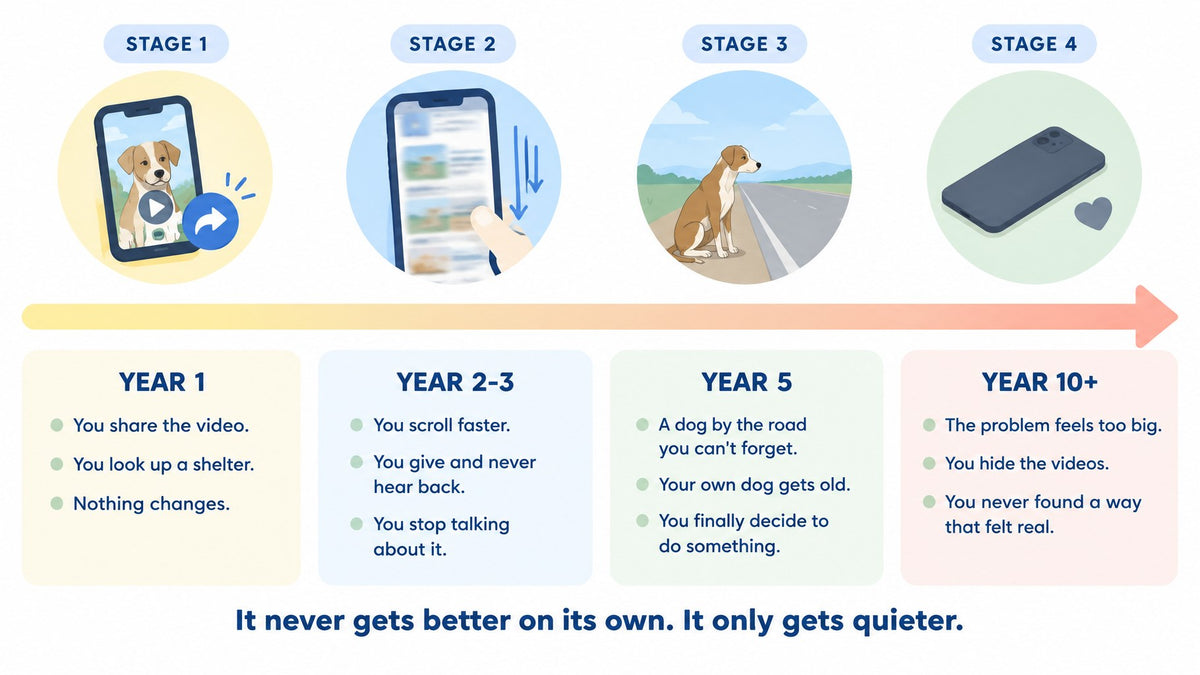 STAGE 1

STAGE 2

STAGE 3

STAGE 4

YEAR 1

You share the video.

You look up a shelter.

Nothing changes.

YEAR 2-3

You scroll faster.

You give and never hear back.

You stop talking about it.

YEAR 5

A dog by the road you can't forget.

Your own dog gets old.

You finally decide to do something.

YEAR 10+

The problem feels too big.

You hide the videos.

You never found a way that felt real.

It never gets better on its own. It only gets quieter.